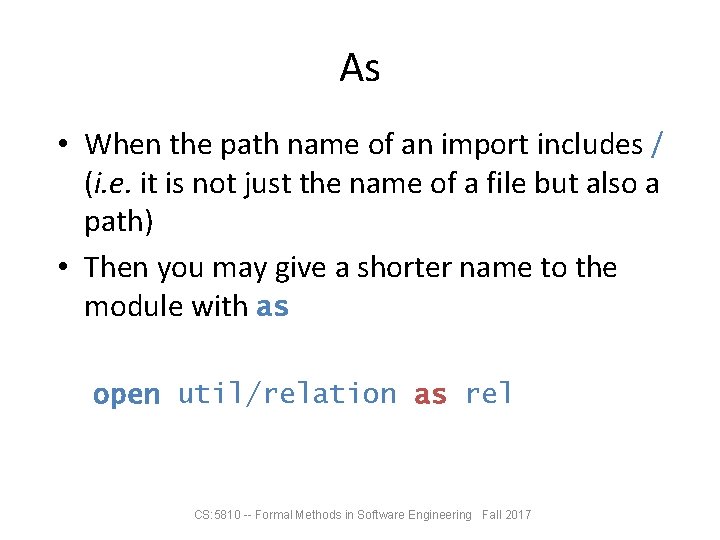 As

• When the path name of an import includes / (i.e. it is not just the name of a file but also a path)

• Then you may give a shorter name to the module with as

open util/relation as rel

CS:5810 -- Formal Methods in Software Engineering Fall 2017